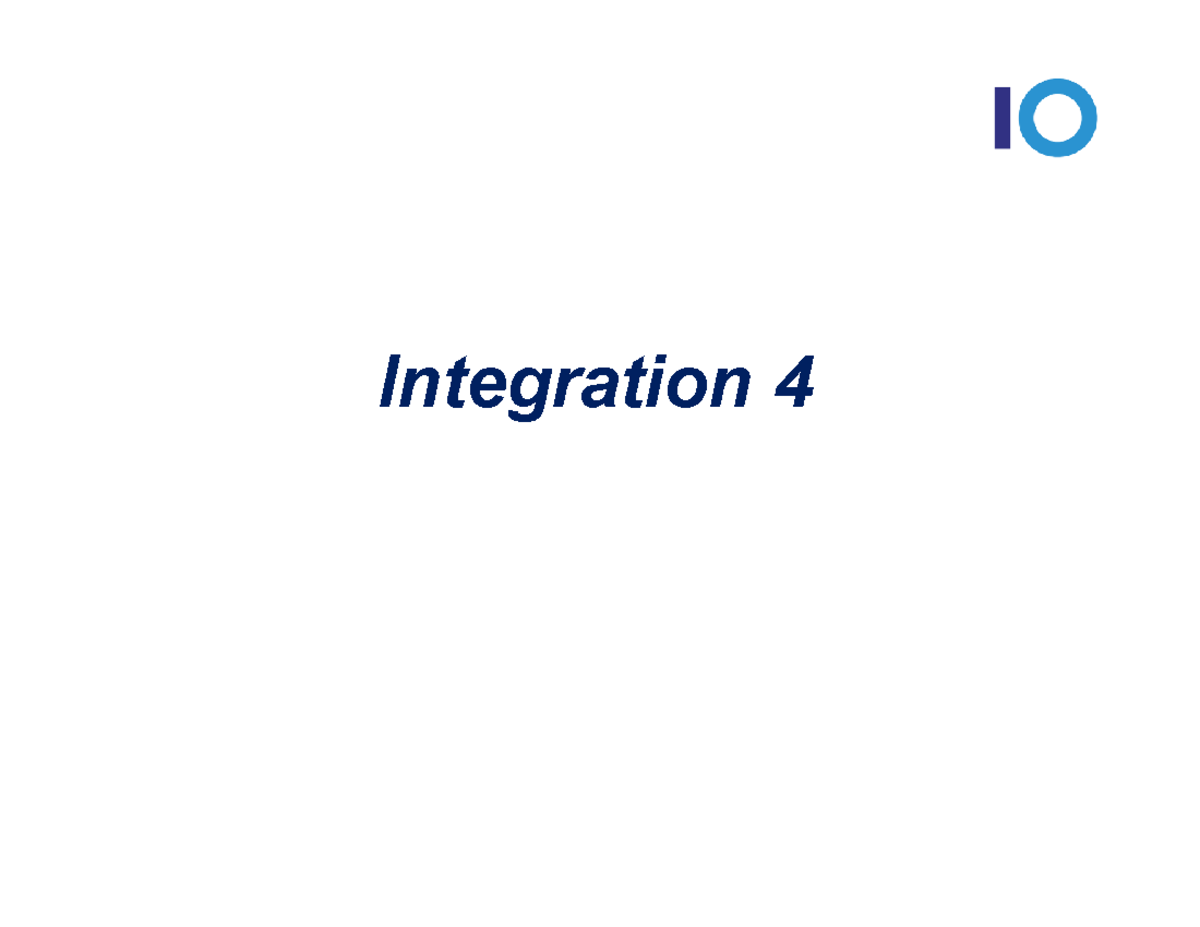 IO

Integration 4